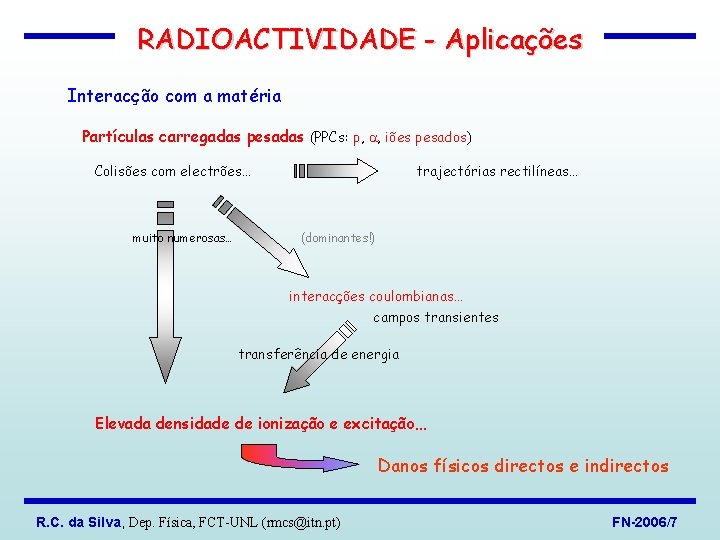 RADIOACTIVIDADE - Aplicações

Interacção com a matéria

Partículas carregadas pesadas (PPCs: p, $\alpha$, iões pesados)

Colisões com electrões...

trajectórias rectilíneas...

muito numerosas...

(dominantes!)

interacções coulombianas...

campos transientes

transferência de energia

Elevada densidade de ionização e excitação...

Danos físicos directos e indirectos

R.C. da Silva, Dep. Física, FCT-UNL (rmcs@itn.pt)

FN-2006/7